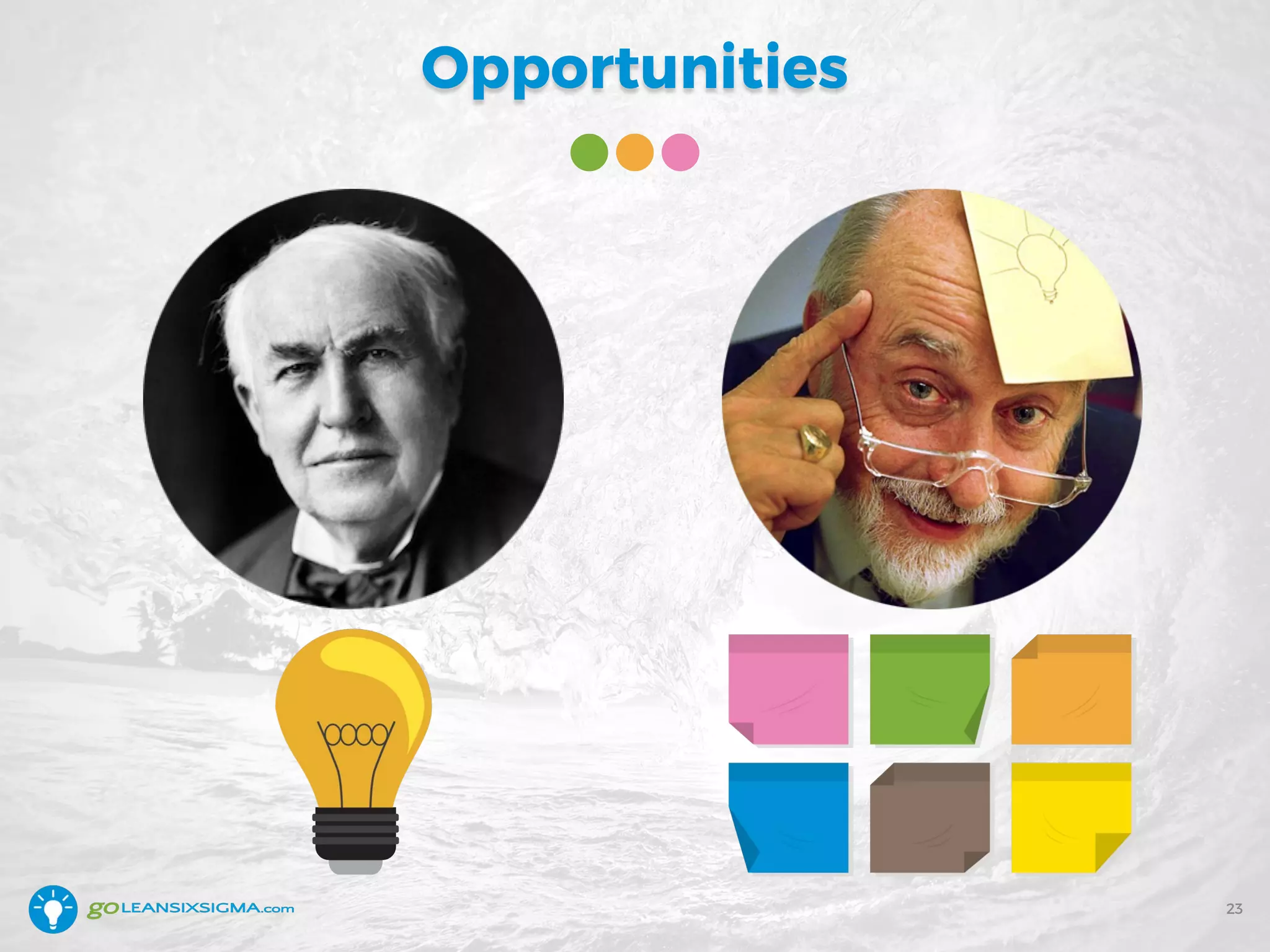 Opportunities

goLEANSIXSIGMA.com

23